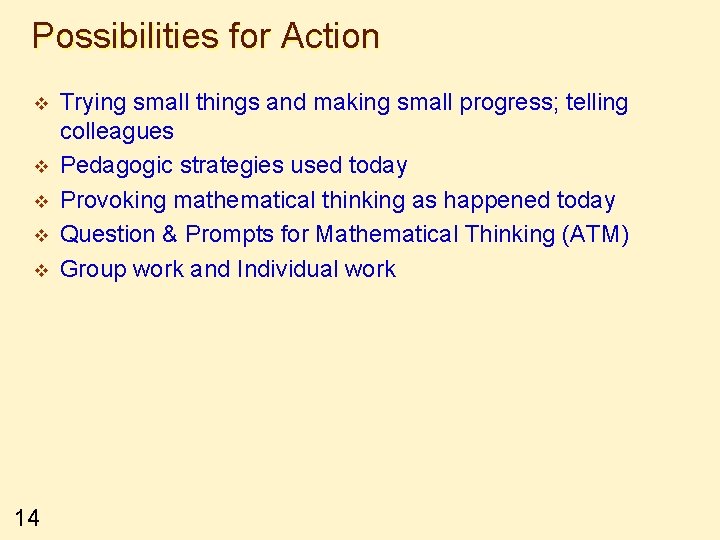 Possibilities for Action

❖ Trying small things and making small progress; telling colleagues
❖ Pedagogic strategies used today
❖ Provoking mathematical thinking as happened today
❖ Question & Prompts for Mathematical Thinking (ATM)
❖ Group work and Individual work

14